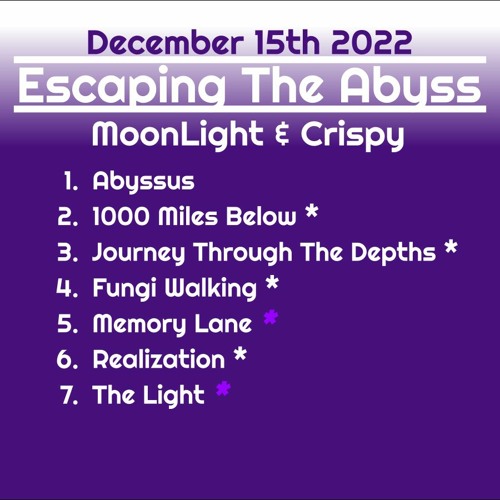 December 15th 2022

Escaping The Abyss

MoonLight & Crispy

1. Abyssus
2. 1000 Miles Below *
3. Journey Through The Depths *
4. Fungi Walking *
5. Memory Lane *
6. Realization *
7. The Light *